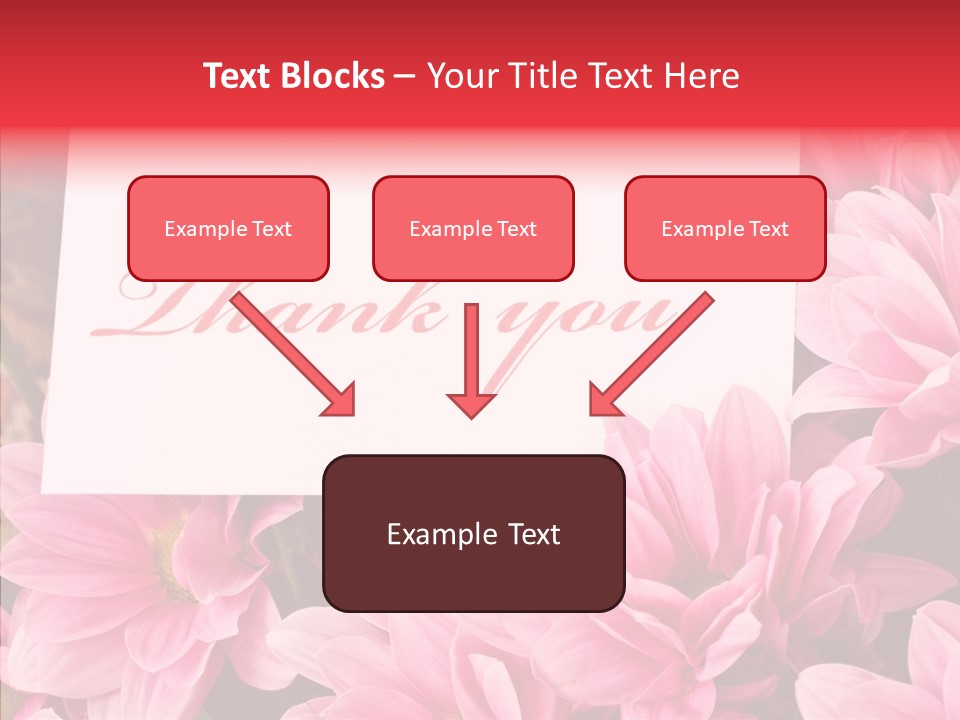 Text Blocks – Your Title Text Here

Example Text

Example Text

Example Text

Thank you

Example Text